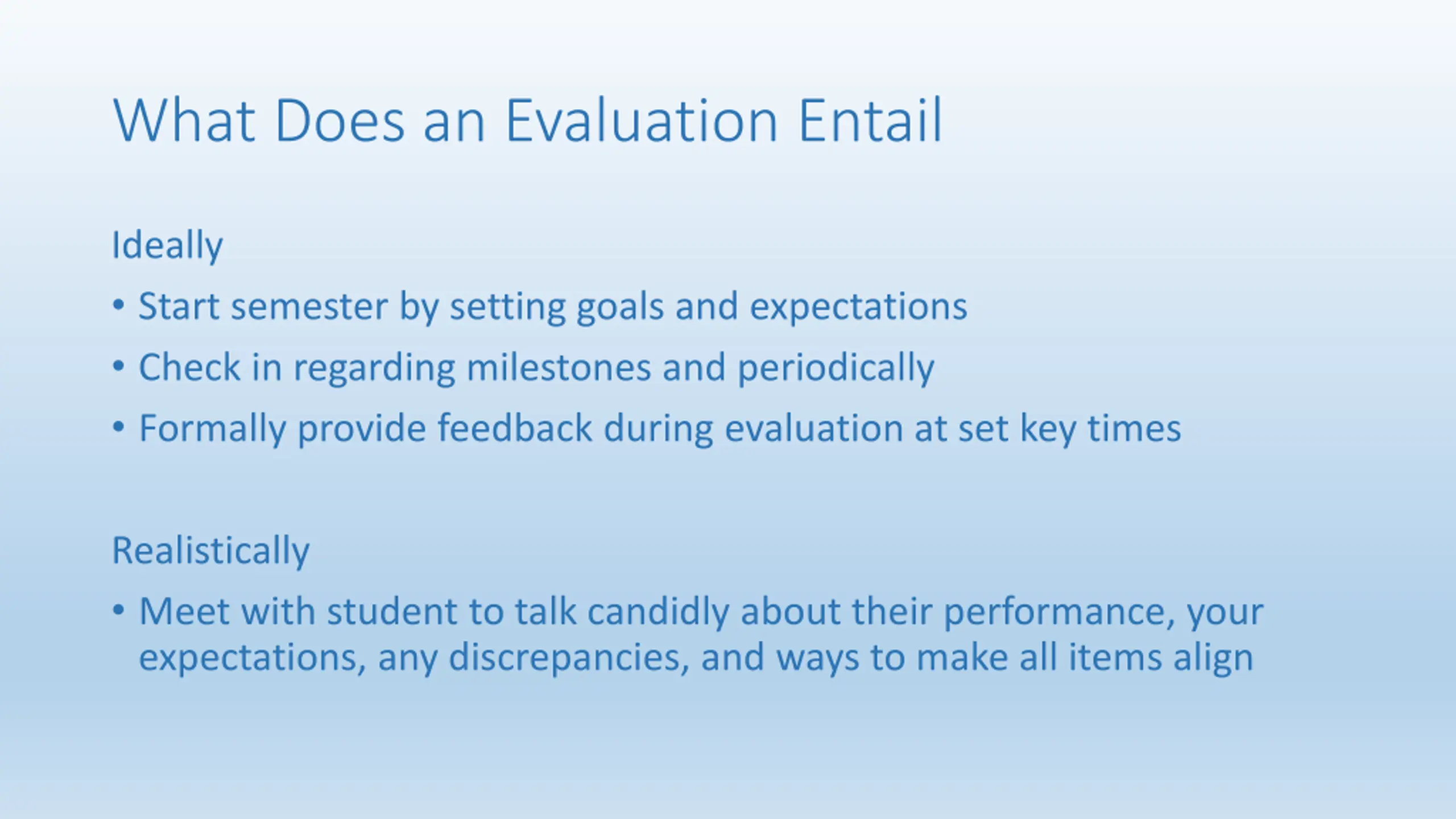 What Does an Evaluation Entail

Ideally

• Start semester by setting goals and expectations
• Check in regarding milestones and periodically
• Formally provide feedback during evaluation at set key times

Realistically

• Meet with student to talk candidly about their performance, your expectations, any discrepancies, and ways to make all items align